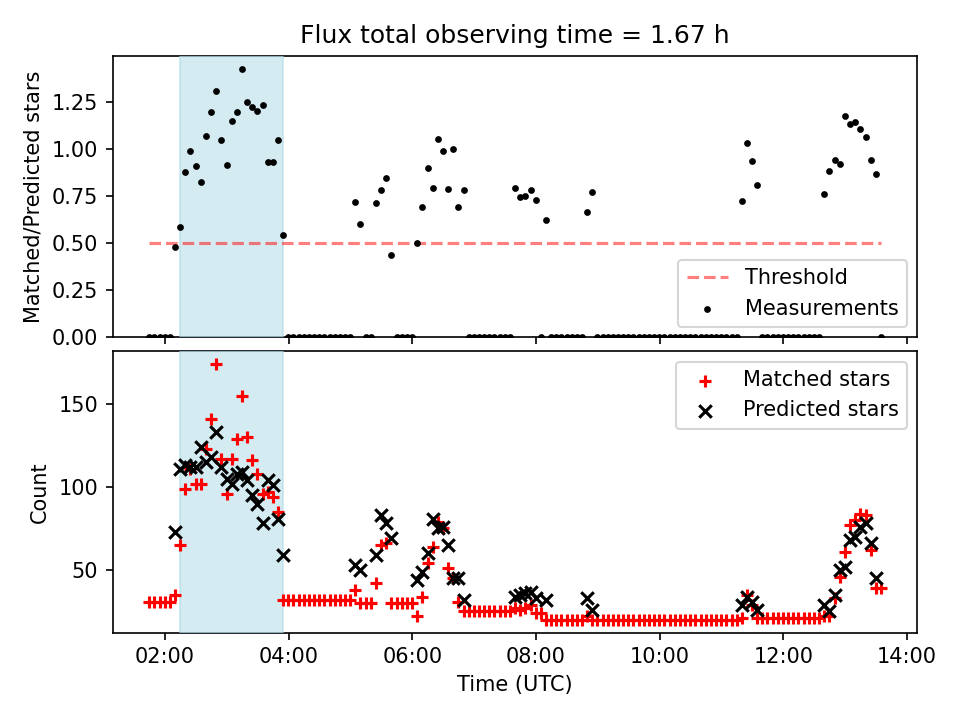 Flux total observing time = 1.67 h

Matched/Predicted stars

1.25
1.00
0.75
0.50
0.25
0.00

Threshold
Measurements

Count

150
100
50

Matched stars
Predicted stars

02:00
04:00
06:00
08:00
10:00
12:00
14:00

Time (UTC)